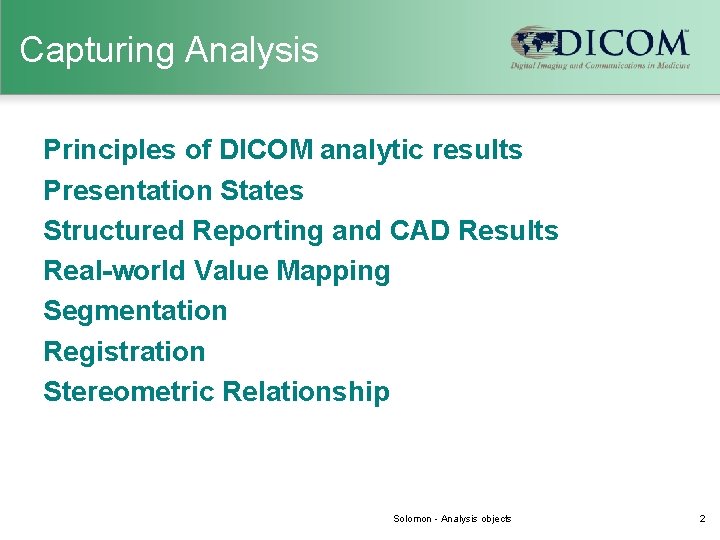 Capturing Analysis

DICOM™
Digital Imaging and Communications in Medicine

Principles of DICOM analytic results
Presentation States
Structured Reporting and CAD Results
Real-world Value Mapping
Segmentation
Registration
Stereometric Relationship

Solomon - Analysis objects

2